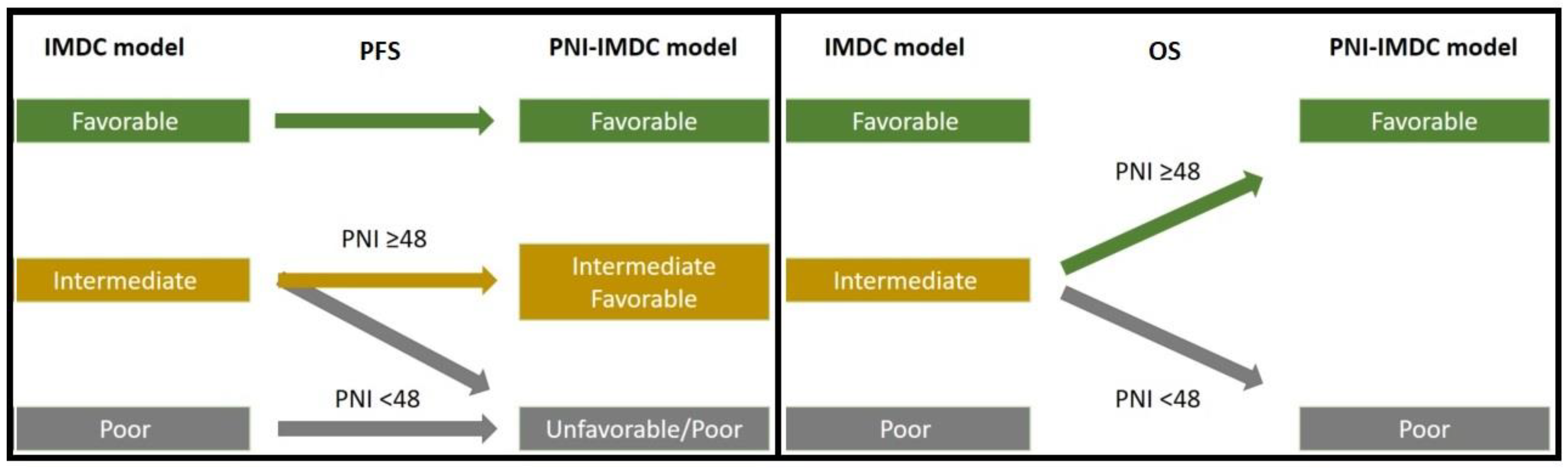 IMDC model

PFS

PNI-IMDC model

Favorable

Favorable

PNI ≥48

Intermediate

Intermediate Favorable

PNI <48

Poor

Unfavorable/Poor

IMDC model

OS

PNI-IMDC model

Favorable

Favorable

PNI ≥48

Intermediate

PNI <48

Poor

Poor